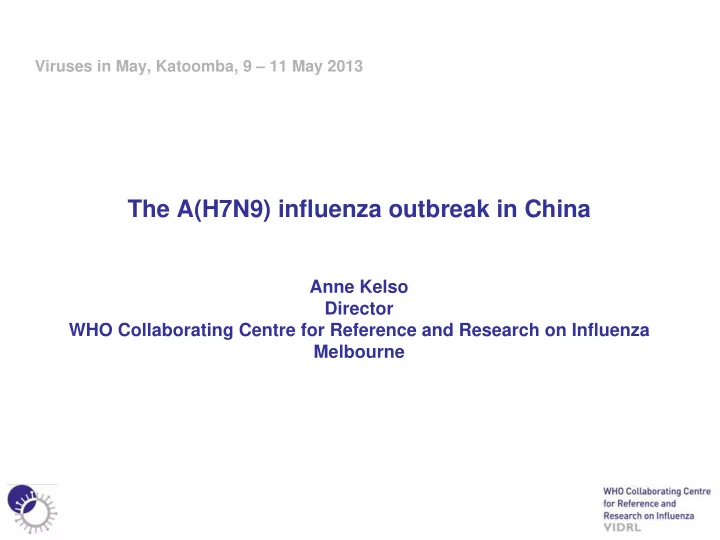 Viruses in May, Katoomba, 9 – 11 May 2013

The A(H7N9) influenza outbreak in China

Anne Kelso
Director
WHO Collaborating Centre for Reference and Research on Influenza
Melbourne

WHO Collaborating Centre for Reference and Research on Influenza
VIDRL